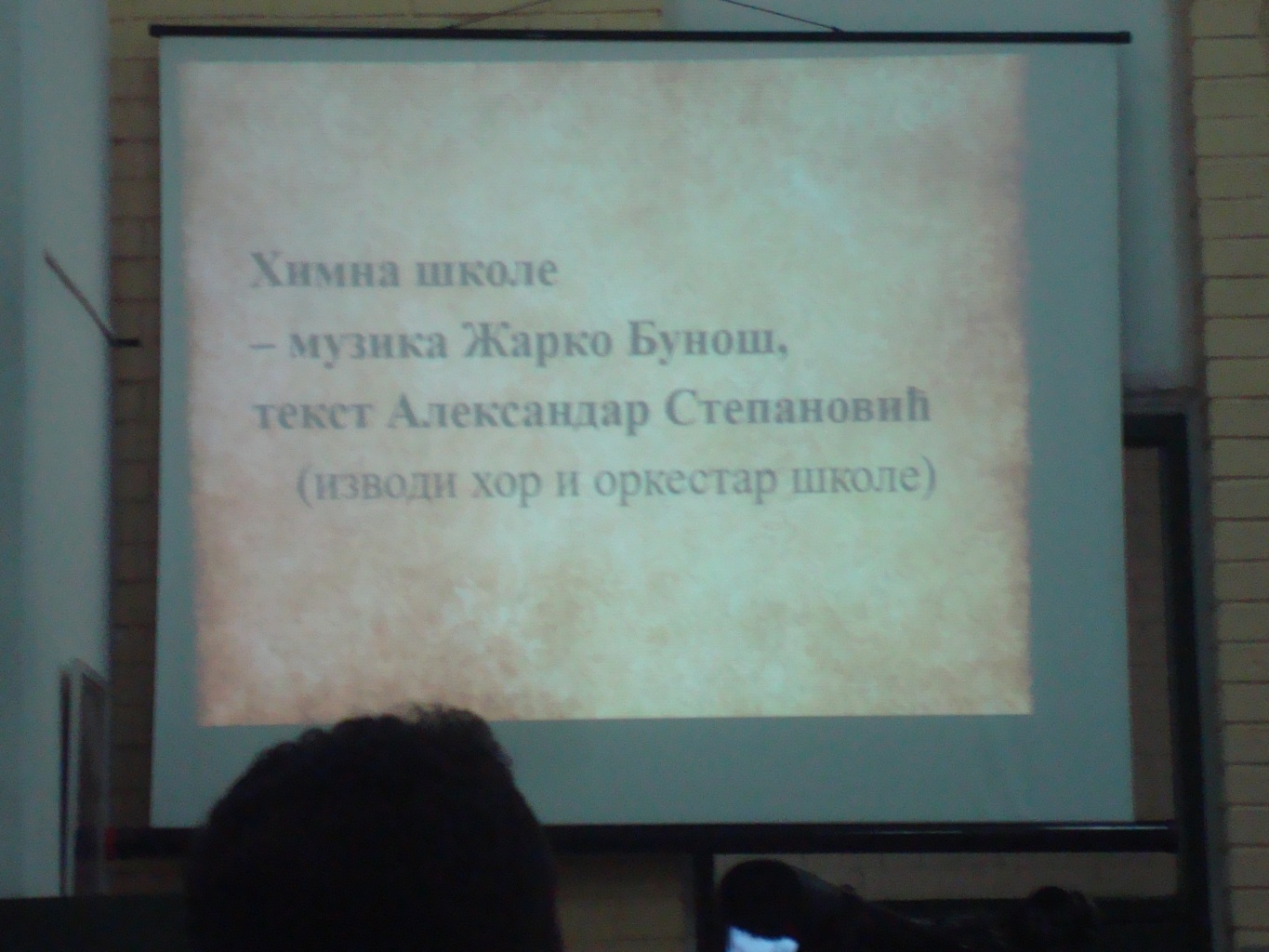 Химна школе
– музика Жарко Бунош,
текст Александар Степановић
(изводи хор и оркестар школе)